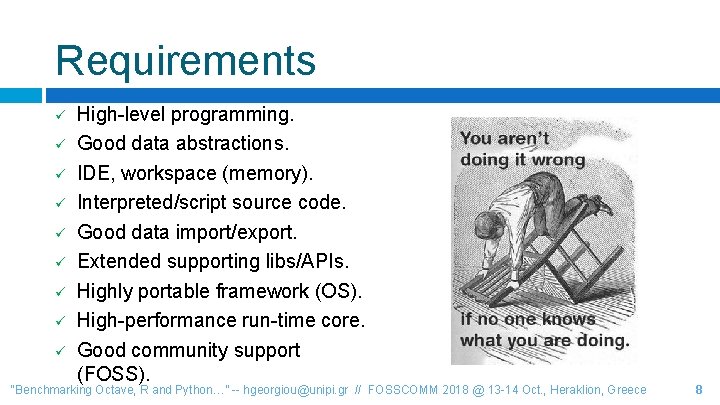 Requirements

✓ High-level programming.
✓ Good data abstractions.
✓ IDE, workspace (memory).
✓ Interpreted/script source code.
✓ Good data import/export.
✓ Extended supporting libs/APIs.
✓ Highly portable framework (OS).
✓ High-performance run-time core.
✓ Good community support (FOSS).

You aren't doing it wrong

if no one knows what you are doing.

"Benchmarking Octave, R and Python..." -- hgeorgiou@unipi.gr // FOSSCOMM 2018 @ 13-14 Oct., Heraklion, Greece 8